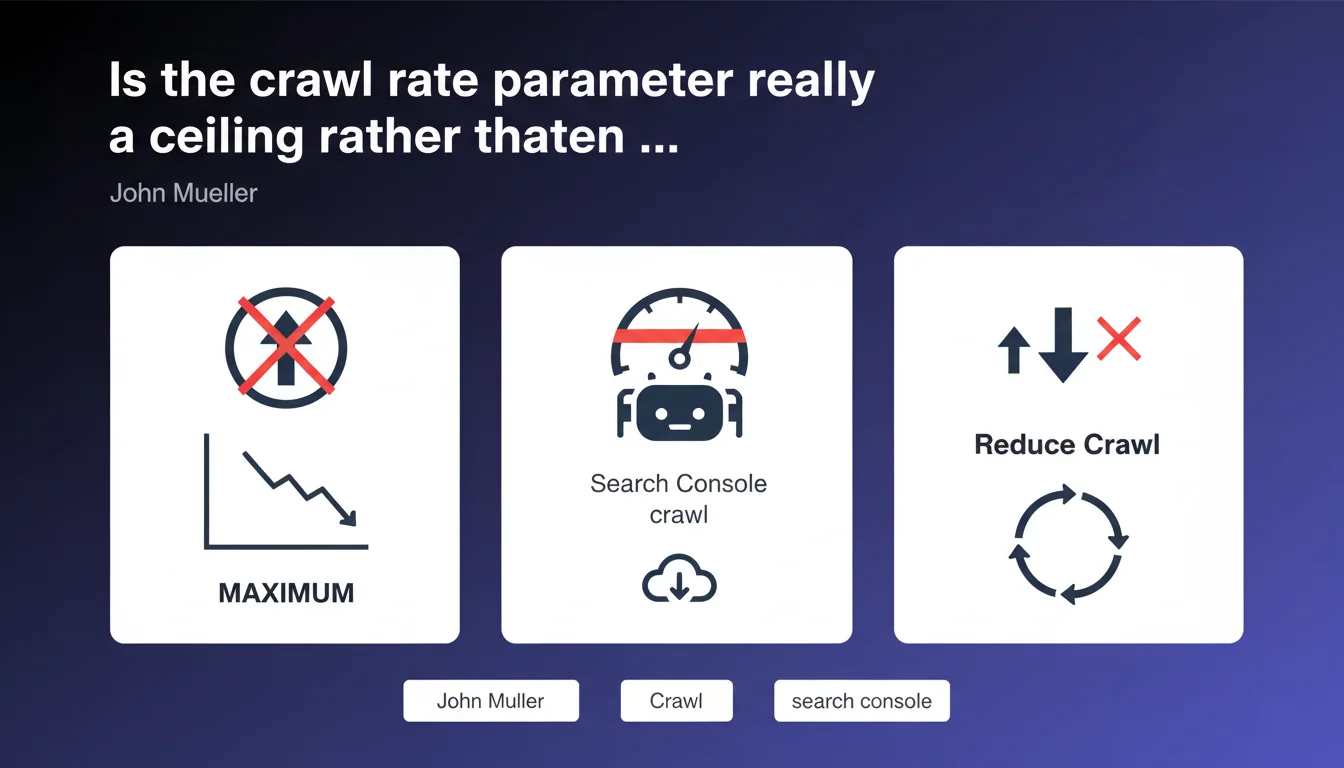 Is the crawl rate parameter really a ceiling rather thaten ...

John Mueller

MAXIMUM

Search Console crawl

Reduce Crawl

John Muller

Crawl

search console